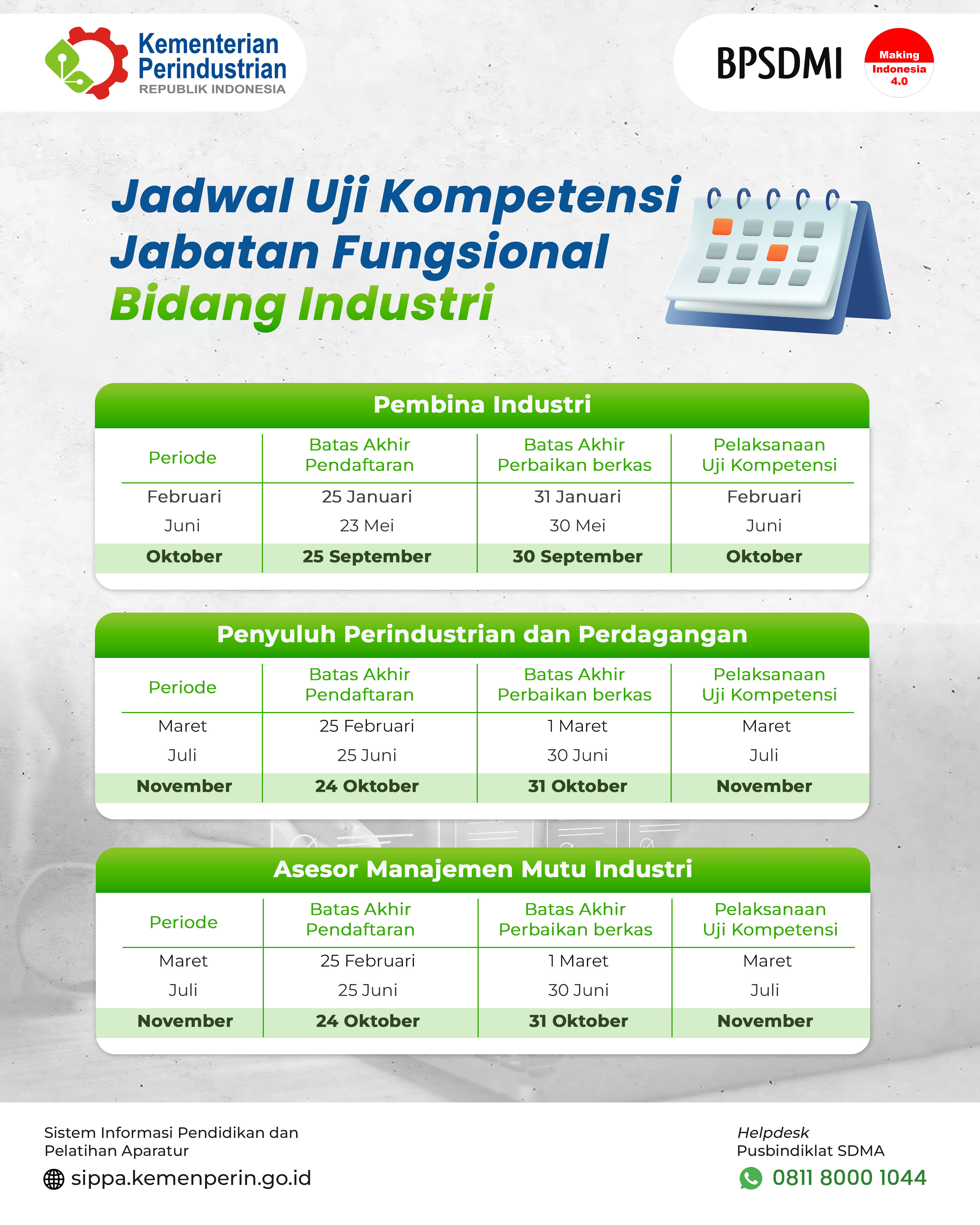 Kementerian Perindustrian
REPUBLIK INDONESIA

BPSDMI
Making Indonesia 4.0

Jadwal Uji Kompetensi Jabatan Fungsional Bidang Industri

Pembina Industri

| Periode | Batas Akhir Pendaftaran | Batas Akhir Perbaikan berkas | Pelaksanaan Uji Kompetensi |
|---|---|---|---|
| Februari | 25 Januari | 31 Januari | Februari |
| Juni | 23 Mei | 30 Mei | Juni |
| Oktober | 25 September | 30 September | Oktober |

Penyuluh Perindustrian dan Perdagangan

| Periode | Batas Akhir Pendaftaran | Batas Akhir Perbaikan berkas | Pelaksanaan Uji Kompetensi |
|---|---|---|---|
| Maret | 25 Februari | 1 Maret | Maret |
| Juli | 25 Juni | 30 Juni | Juli |
| November | 24 Oktober | 31 Oktober | November |

Asesor Manajemen Mutu Industri

| Periode | Batas Akhir Pendaftaran | Batas Akhir Perbaikan berkas | Pelaksanaan Uji Kompetensi |
|---|---|---|---|
| Maret | 25 Februari | 1 Maret | Maret |
| Juli | 25 Juni | 30 Juni | Juli |
| November | 24 Oktober | 31 Oktober | November |

Sistem Informasi Pendidikan dan Pelatihan Aparatur
sippa.kemenperin.go.id

Helpdesk
Pusbindiklat SDMA
0811 8000 1044